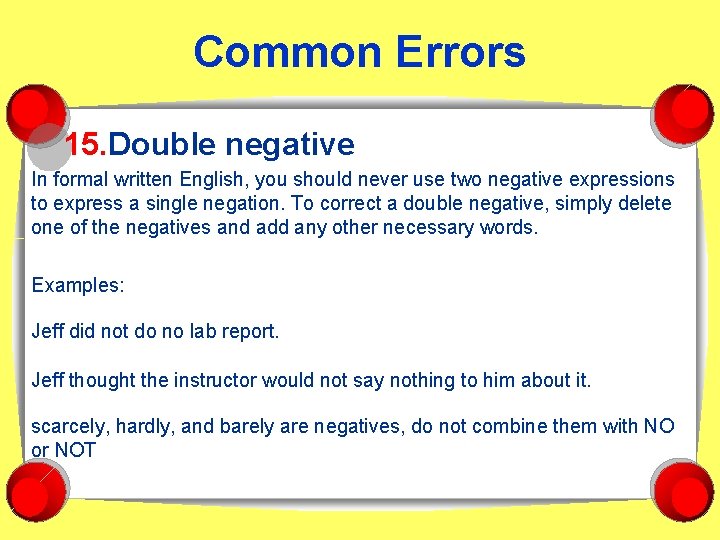 Common Errors

15.Double negative

In formal written English, you should never use two negative expressions to express a single negation. To correct a double negative, simply delete one of the negatives and add any other necessary words.

Examples:

Jeff did not do no lab report.

Jeff thought the instructor would not say nothing to him about it.

scarcely, hardly, and barely are negatives, do not combine them with NO or NOT